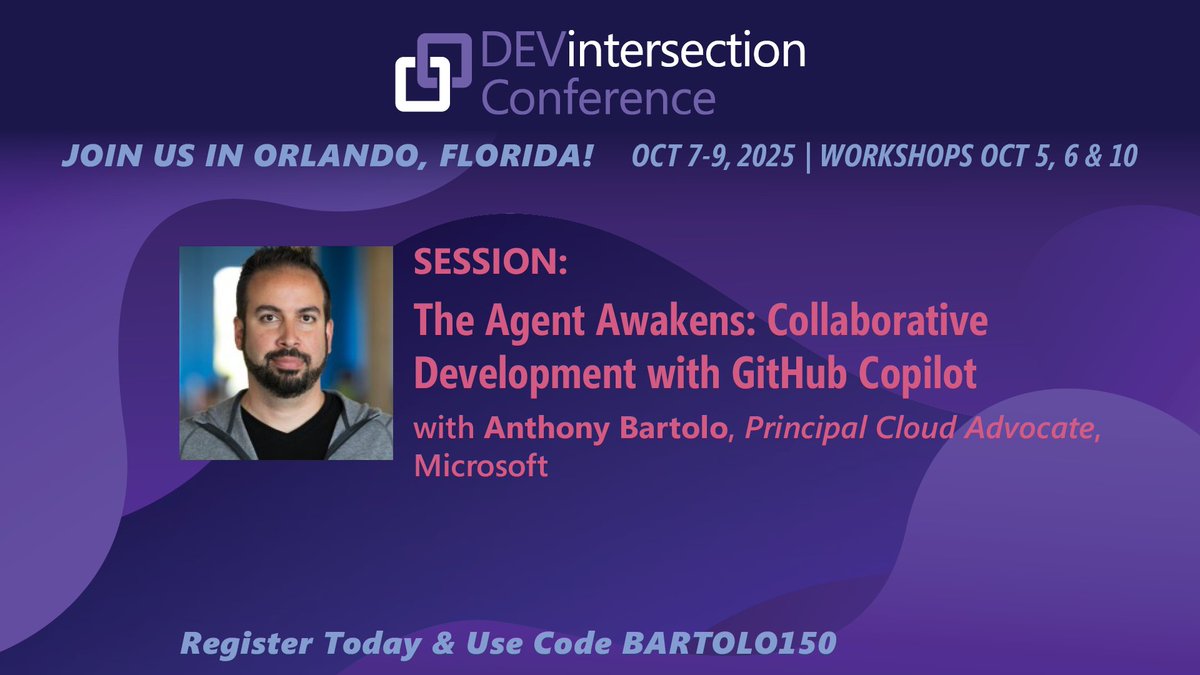 DEVintersection Conference

JOIN US IN ORLANDO, FLORIDA! OCT 7-9, 2025 | WORKSHOPS OCT 5, 6 & 10

SESSION:

The Agent Awakens: Collaborative Development with GitHub Copilot

with Anthony Bartolo, Principal Cloud Advocate, Microsoft

Register Today & Use Code BARTOLO150